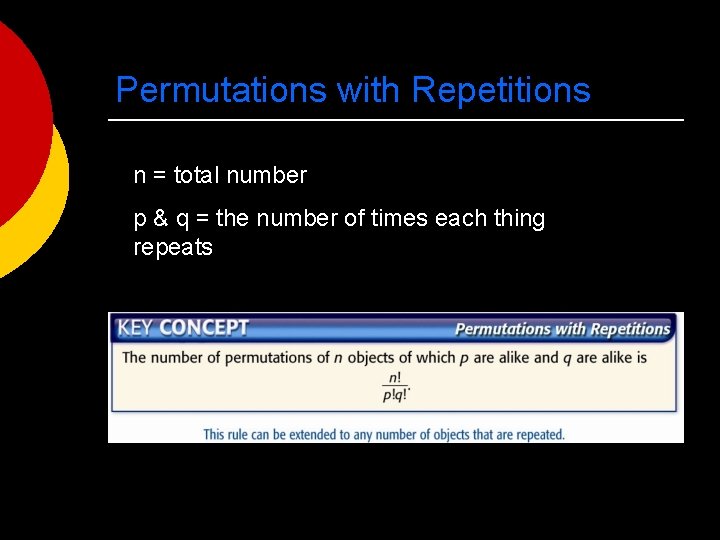 Permutations with Repetitions

n = total number

p & q = the number of times each thing repeats

KEY CONCEPT

Permutations with Repetitions

The number of permutations of $n$ objects of which $p$ are alike and $q$ are alike is $\frac{n!}{p!q!}$.

This rule can be extended to any number of objects that are repeated.